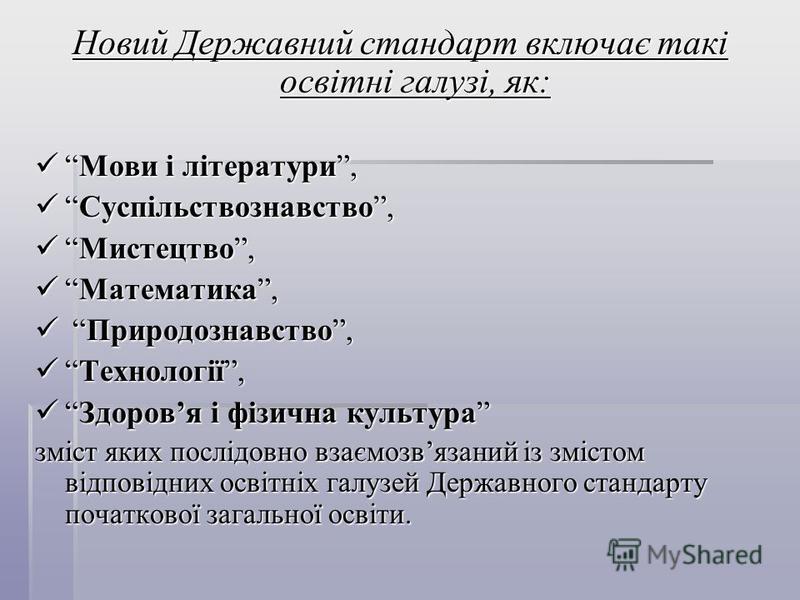 Новий Державний стандарт включає такі освітні галузі, як:

✓ “Мови і літератури”,
✓ “Суспільствознавство”,
✓ “Мистецтво”,
✓ “Математика”,
✓ “Природознавство”,
✓ “Технології”,
✓ “Здоров’я і фізична культура”

зміст яких послідовно взаємозв’язаний із змістом відповідних освітніх галузей Державного стандарту початкової загальної освіти.

MyShared